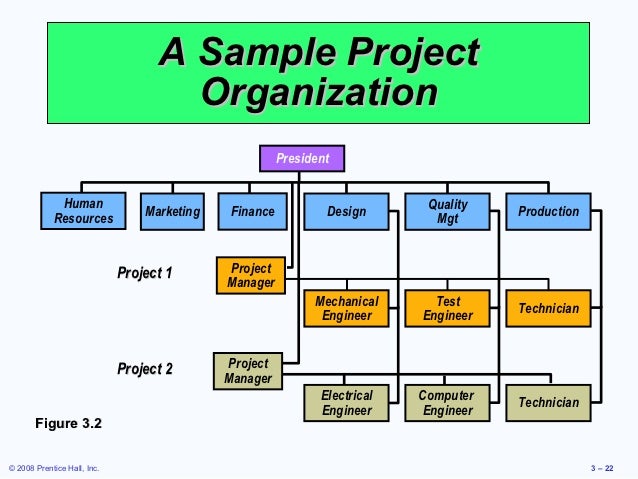 A Sample Project Organization

President

Human Resources

Marketing

Finance

Design

Quality Mgt

Production

Project 1

Project Manager

Mechanical Engineer

Test Engineer

Technician

Project 2

Project Manager

Electrical Engineer

Computer Engineer

Technician

Figure 3.2

© 2008 Prentice Hall, Inc.

3 – 22